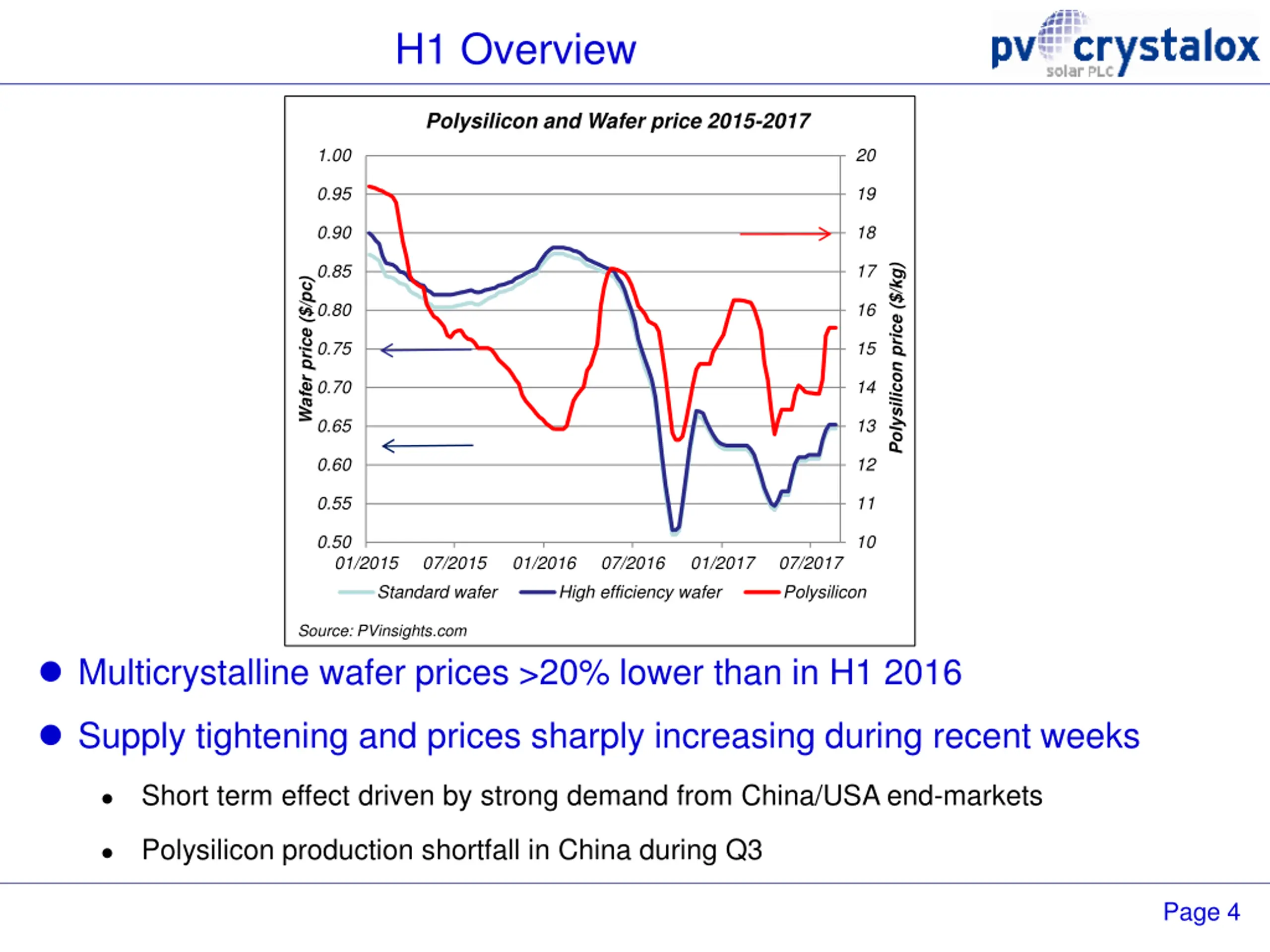 H1 Overview

pv crystalox solar PLC

Polysilicon and Wafer price 2015-2017

Wafer price ($/pc)

1.00
0.95
0.90
0.85
0.80
0.75
0.70
0.65
0.60
0.55
0.50

Polysilicon price ($/kg)

20
19
18
17
16
15
14
13
12
11
10

01/2015 07/2015 01/2016 07/2016 01/2017 07/2017

Standard wafer High efficiency wafer Polysilicon

Source: PVinsights.com

● Multicrystalline wafer prices >20% lower than in H1 2016

● Supply tightening and prices sharply increasing during recent weeks

• Short term effect driven by strong demand from China/USA end-markets

• Polysilicon production shortfall in China during Q3

Page 4